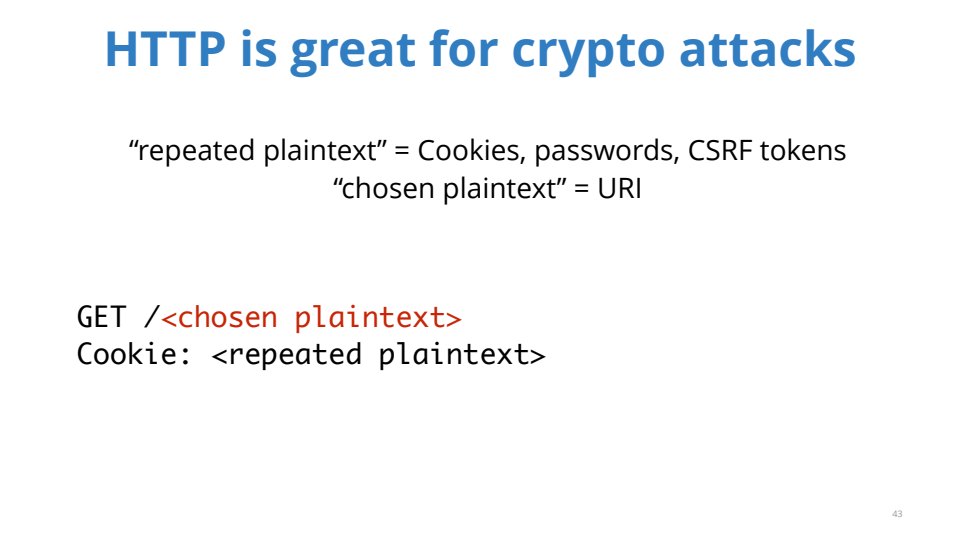 HTTP is great for crypto attacks

“repeated plaintext” = Cookies, passwords, CSRF tokens
“chosen plaintext” = URI

GET /<chosen plaintext>
Cookie: <repeated plaintext>

43